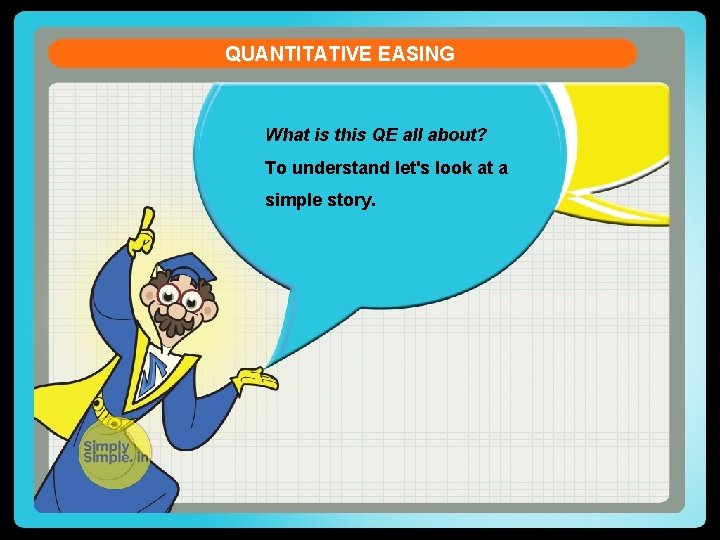 QUANTITATIVE EASING

What is this QE all about?

To understand let's look at a simple story.

Simply Simple.in